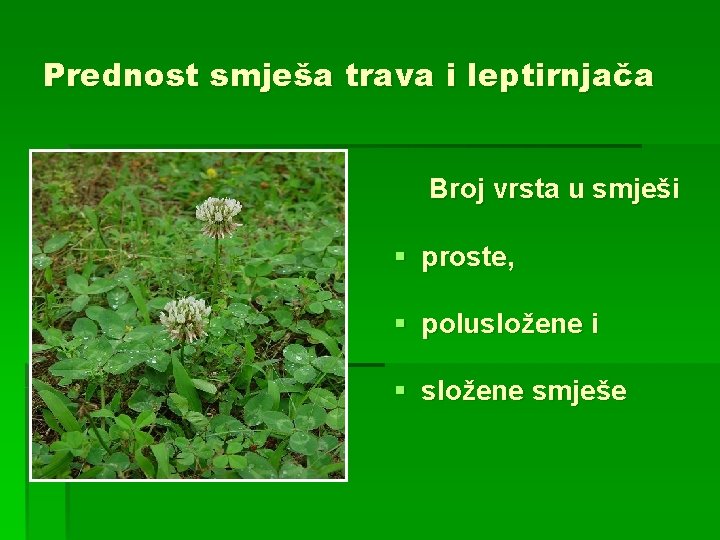 Prednost smješa trava i leptirnjača

Broj vrsta u smješi

▪ proste,

▪ polusložene i

▪ složene smješe